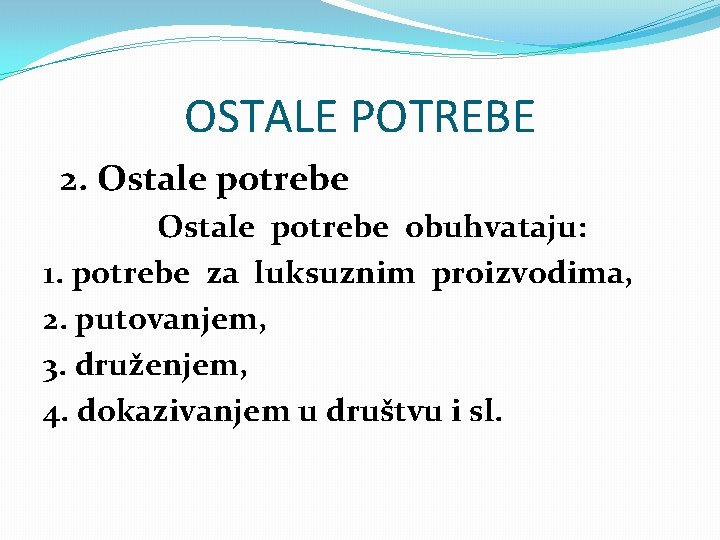 OSTALE POTREBE

2. Ostale potrebe

Ostale potrebe obuhvataju:

1. potrebe za luksuznim proizvodima,
2. putovanjem,
3. druženjem,
4. dokazivanjem u društvu i sl.